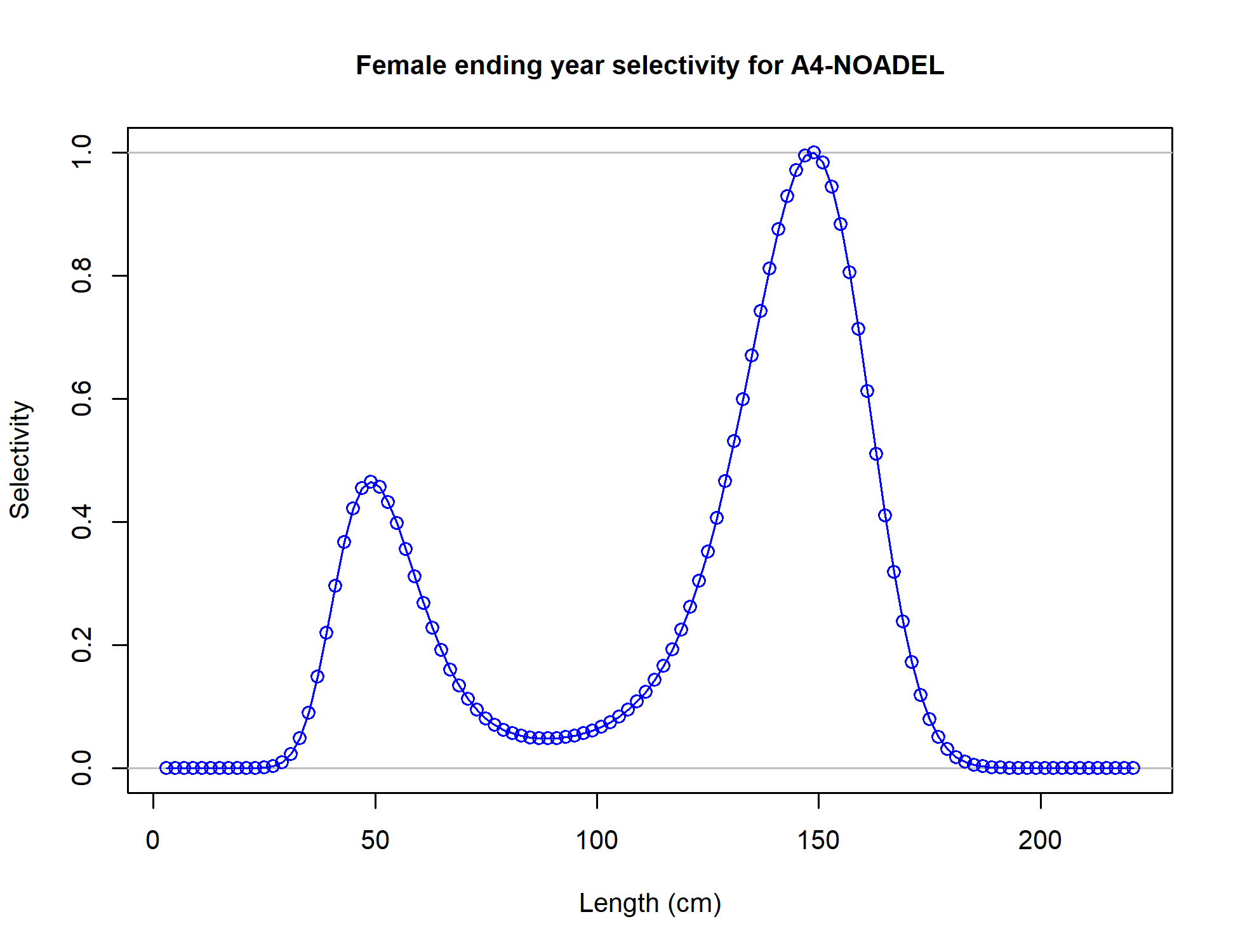 Female ending year selectivity for A4-NOADEL

Selectivity

1.0
0.8
0.6
0.4
0.2
0.0

0
50
100
150
200

Length (cm)